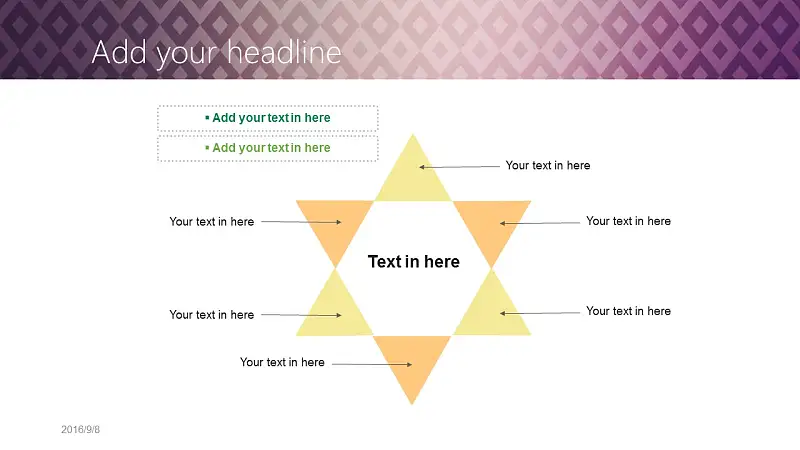 Add your headline

▪ Add your text in here

▪ Add your text in here

Your text in here

Your text in here

Your text in here

Text in here

Your text in here

Your text in here

Your text in here

2016/9/8